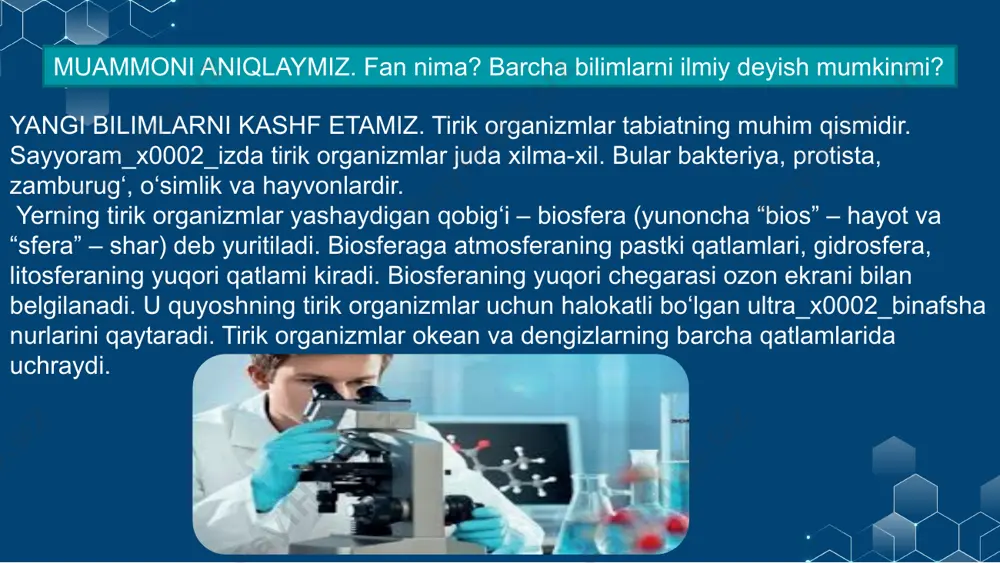 MUAMMONI ANIQLAYMIZ. Fan nima? Barcha bilimlarni ilmiy deyish mumkinmi?

YANGI BILIMLARNI KASHF ETAMIZ. Tirik organizmlar tabiatning muhim qismidir. Sayyoram_x0002_izda tirik organizmlar juda xilma-xil. Bular bakteriya, protista, zamburug‘, o‘simlik va hayvonlardir.
Yerning tirik organizmlar yashaydigan qobig‘i – biosfera (yunoncha “bios” – hayot va “sfera” – shar) deb yuritiladi. Biosferaga atmosferaning pastki qatlamlari, gidrosfera, litosferaning yuqori qatlami kiradi. Biosferaning yuqori chegarasi ozon ekrani bilan belgilanadi. U quyoshning tirik organizmlar uchun halokatli bo‘lgan ultra_x0002_binafsha nurlarini qaytaradi. Tirik organizmlar okean va dengizlarning barcha qatlamlarida uchraydi.